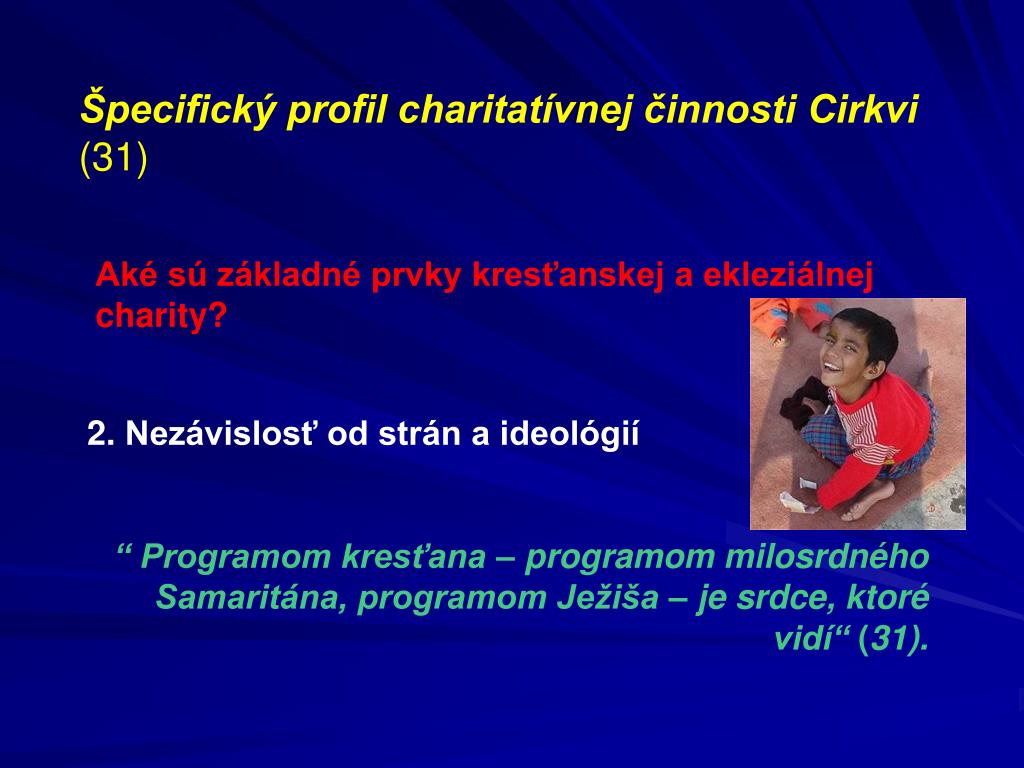 Špecifický profil charitatívnej činnosti Cirkvi (31)

Aké sú základné prvky kresťanskej a ekleziálnej charity?

2. Nezávislosť od strán a ideológií

“ Programom kresťana – programom milosrdného Samaritána, programom Ježiša – je srdce, ktoré vidí“ (31).